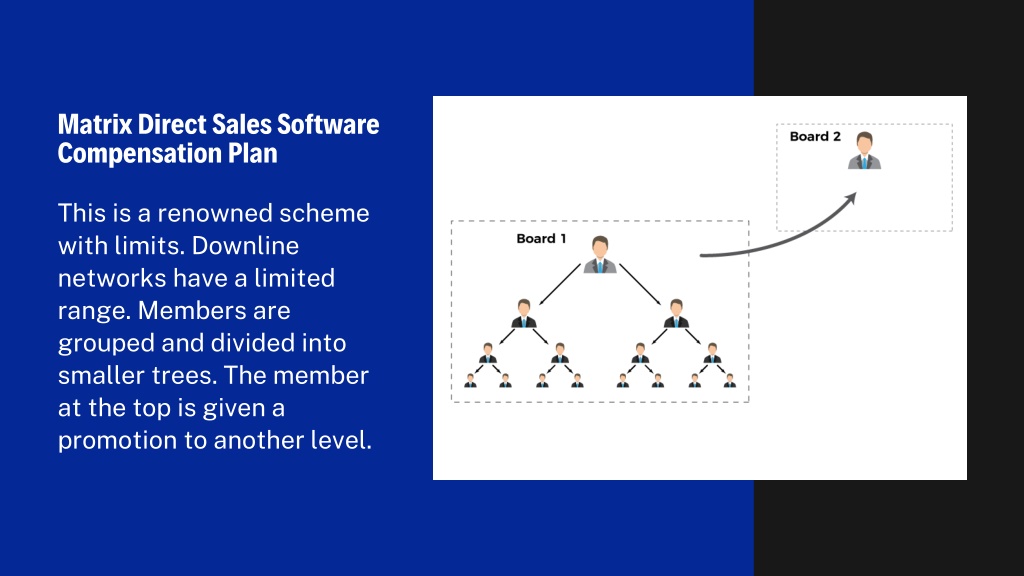 Matrix Direct Sales Software Compensation Plan

This is a renowned scheme with limits. Downline networks have a limited range. Members are grouped and divided into smaller trees. The member at the top is given a promotion to another level.

Board 2

Board 1